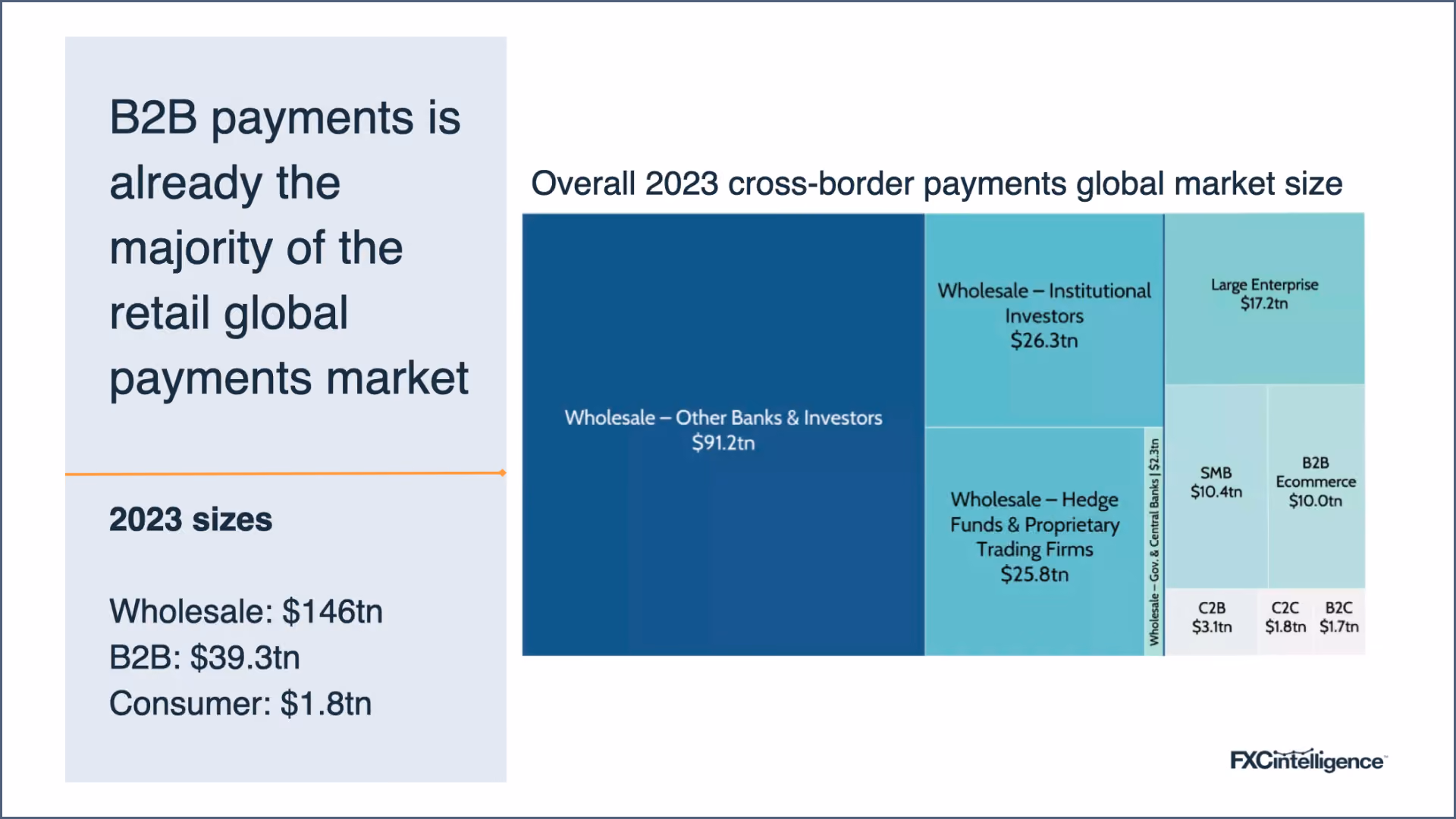 B2B payments is already the majority of the retail global payments market

2023 sizes

Wholesale: $146tn
B2B: $39.3tn
Consumer: $1.8tn

Overall 2023 cross-border payments global market size

Wholesale – Other Banks & Investors
$91.2tn

Wholesale – Institutional Investors
$26.3tn

Wholesale – Hedge Funds & Proprietary Trading Firms
$25.8tn

Wholesale – Gov. & Central Banks | $2.3tn

Large Enterprise
$17.2tn

SMB
$10.4tn

B2B Ecommerce
$10.0tn

C2B
$3.1tn

C2C
$1.8tn

B2C
$1.7tn

FXCintelligence